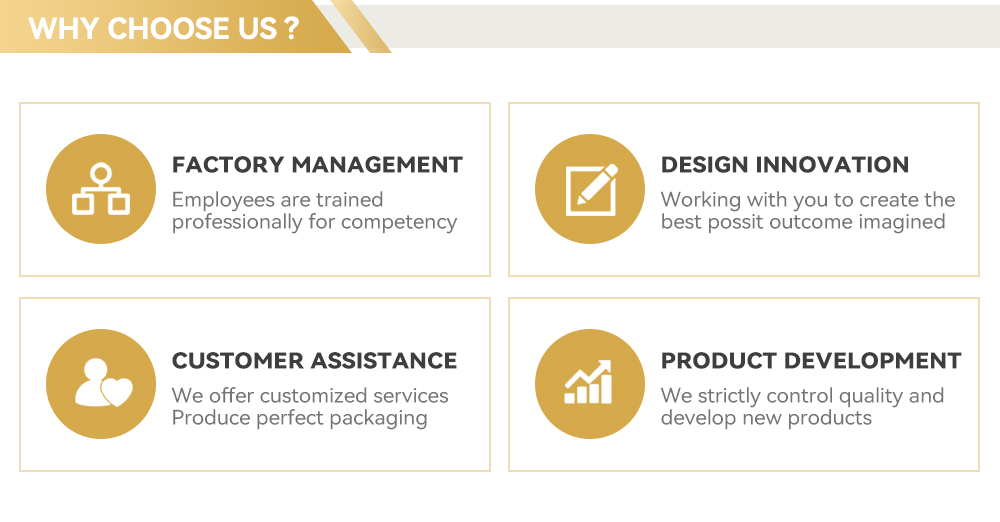 WHY CHOOSE US ?

FACTORY MANAGEMENT
Employees are trained professionally for competency

DESIGN INNOVATION
Working with you to create the best possit outcome imagined

CUSTOMER ASSISTANCE
We offer customized services Produce perfect packaging

PRODUCT DEVELOPMENT
We strictly control quality and develop new products